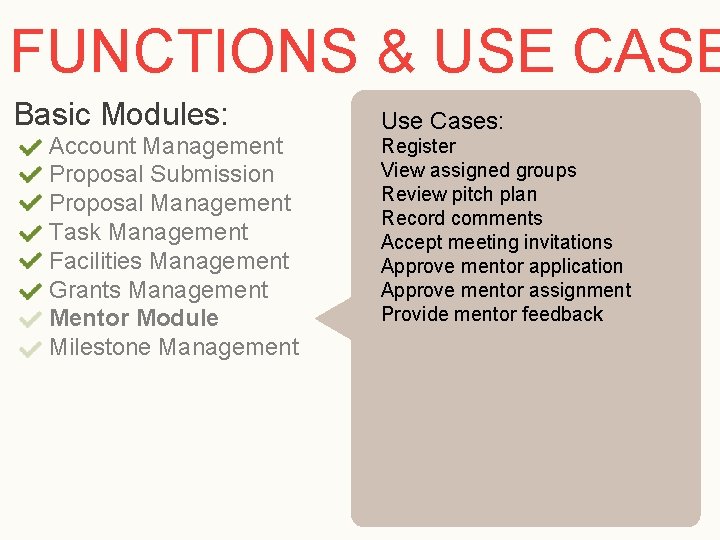 FUNCTIONS & USE CASE

Basic Modules:
Account Management
Proposal Submission
Proposal Management
Task Management
Facilities Management
Grants Management
Mentor Module
Milestone Management

Use Cases:
Register
View assigned groups
Review pitch plan
Record comments
Accept meeting invitations
Approve mentor application
Approve mentor assignment
Provide mentor feedback